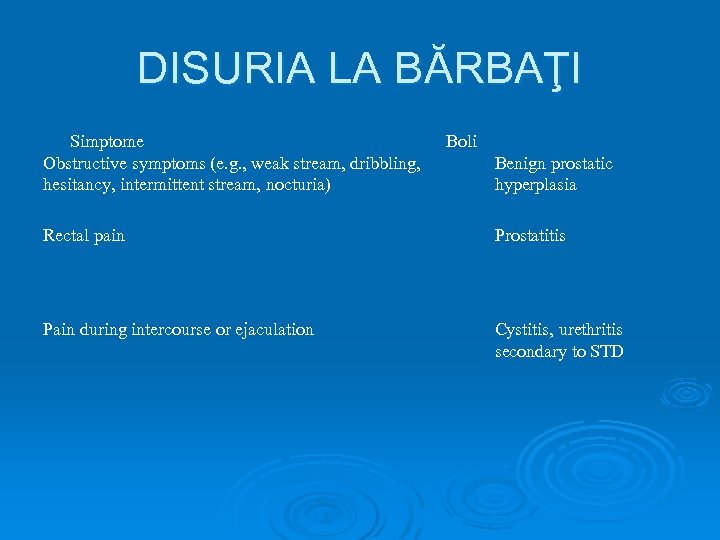 DISURIA LA BĂRBAŢI

| Simptome | Boli |
|---|---|
| Obstructive symptoms (e.g., weak stream, dribbling, hesitancy, intermittent stream, nocturia) | Benign prostatic hyperplasia |
| Rectal pain | Prostatitis |
| Pain during intercourse or ejaculation | Cystitis, urethritis secondary to STD |